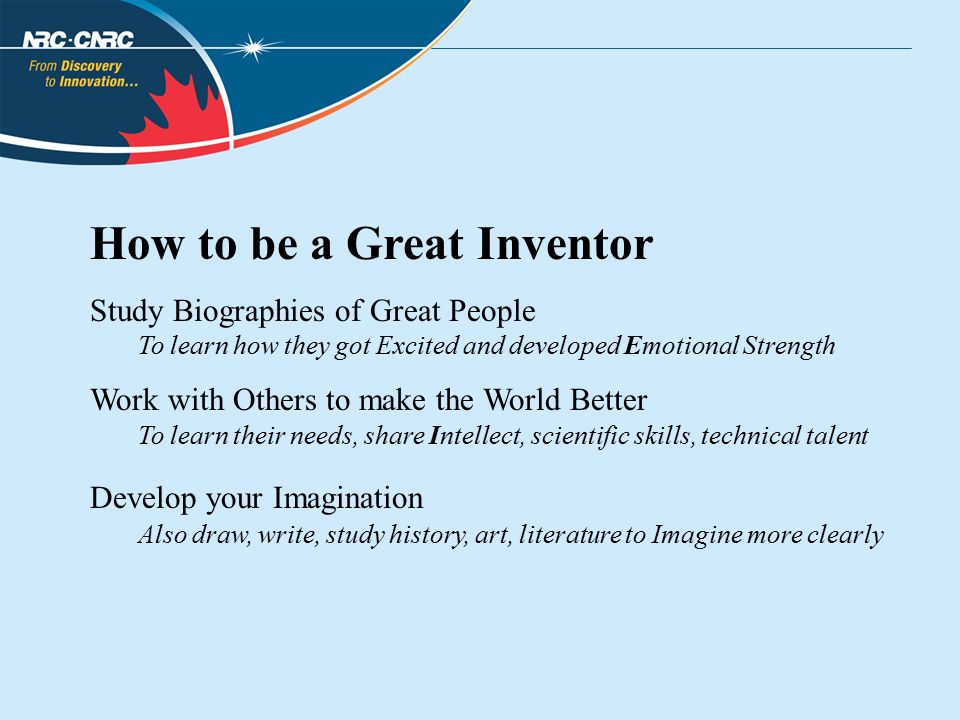 NRC·CNRC
From Discovery to Innovation...

How to be a Great Inventor

Study Biographies of Great People
To learn how they got Excited and developed Emotional Strength

Work with Others to make the World Better
To learn their needs, share Intellect, scientific skills, technical talent

Develop your Imagination
Also draw, write, study history, art, literature to Imagine more clearly